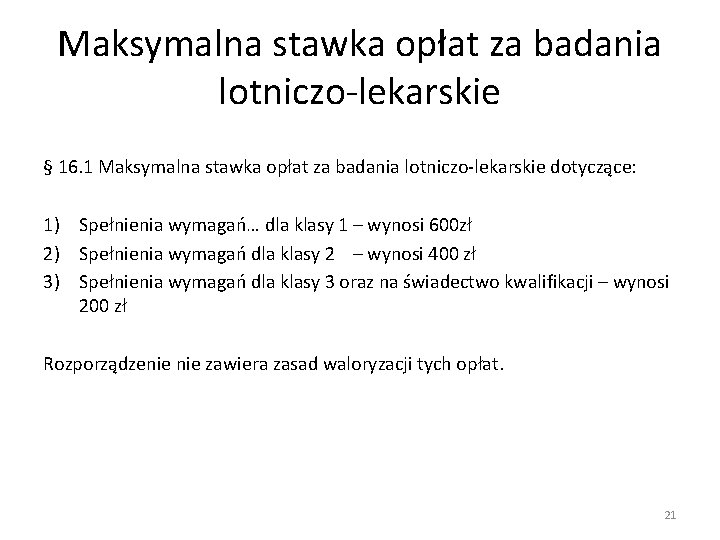 Maksymalna stawka opłat za badania lotniczo-lekarskie

§ 16.1 Maksymalna stawka opłat za badania lotniczo-lekarskie dotyczące:

1) Spełnienia wymagań… dla klasy 1 – wynosi 600zł
2) Spełnienia wymagań dla klasy 2 – wynosi 400 zł
3) Spełnienia wymagań dla klasy 3 oraz na świadectwo kwalifikacji – wynosi 200 zł

Rozporządzenie nie zawiera zasad waloryzacji tych opłat.

21